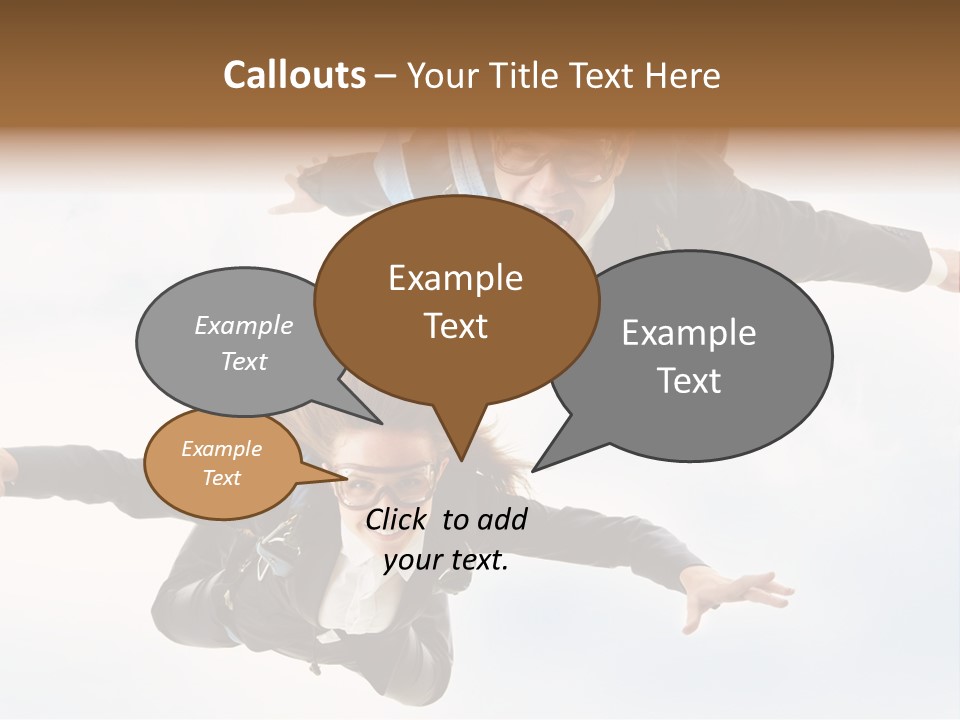 Callouts – Your Title Text Here

Example Text

Example Text

Example Text

Example Text

Click to add your text.